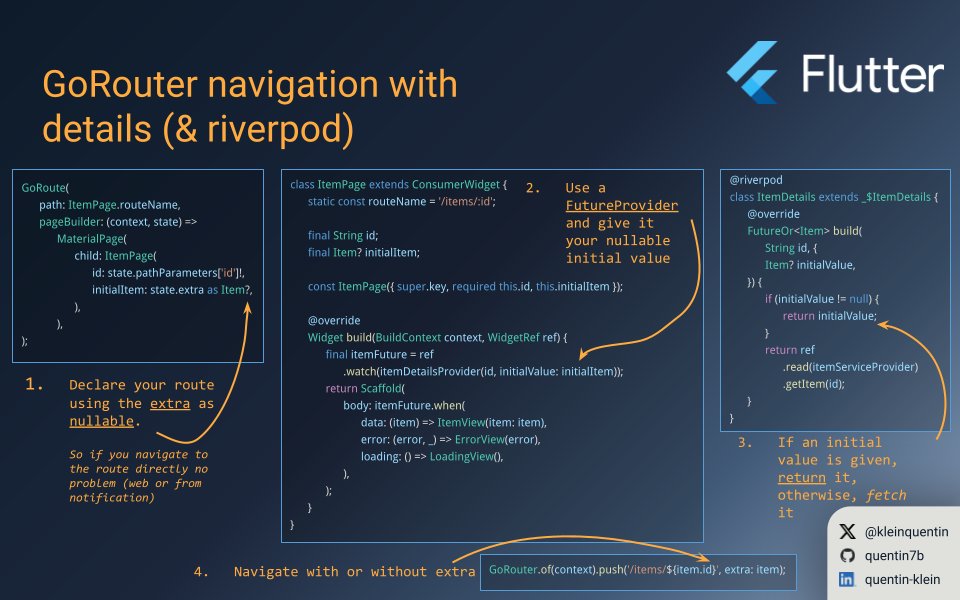 GoRouter navigation with details (& riverpod)

Flutter

GoRoute(
path: ItemPage.routeName,
pageBuilder: (context, state) =>
MaterialPage(
child: ItemPage(
id: state.pathParameters['id']!,
initialItem: state.extra as Item?,
),
),
);

1. Declare your route using the extra as nullable.

So if you navigate to the route directly no problem (web or from notification)

class ItemPage extends ConsumerWidget {
static const routeName = '/items/:id';

final String id;
final Item? initialItem;

const ItemPage({ super.key, required this.id, this.initialItem });

@override
Widget build(BuildContext context, WidgetRef ref) {
final itemFuture = ref
.watch(itemDetailsProvider(id, initialValue: initialItem));
return Scaffold(
body: itemFuture.when(
data: (item) => ItemView(item: item),
error: (error, _) => ErrorView(error),
loading: () => LoadingView(),
),
);
}
}

2. Use a FutureProvider and give it your nullable initial value

@riverpod
class ItemDetails extends _$ItemDetails {
@override
FutureOr<Item> build(
String id, {
Item? initialValue,
}) {
if (initialValue != null) {
return initialValue;
}
return ref
.read(itemServiceProvider)
.getItem(id);
}
}

3. If an initial value is given, return it, otherwise, fetch it

4. Navigate with or without extra

GoRouter.of(context).push('/items/${item.id}', extra: item);

@kleinquentin
quentin7b
quentin-klein